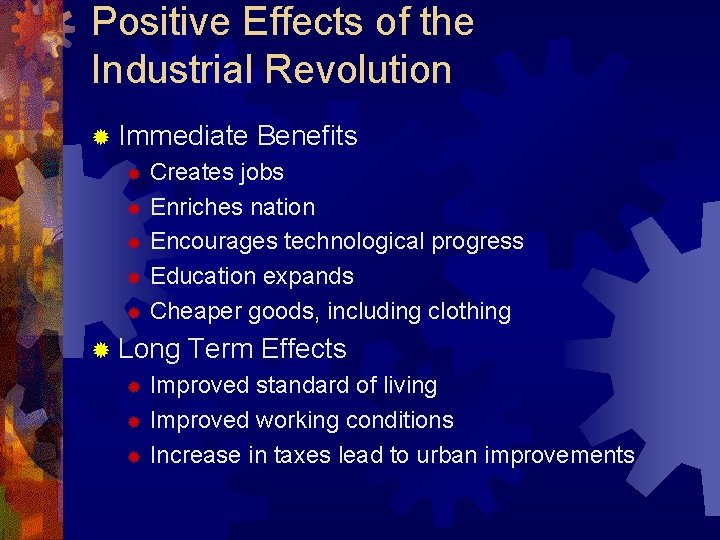 Positive Effects of the Industrial Revolution

Immediate Benefits

Creates jobs

Enriches nation

Encourages technological progress

Education expands

Cheaper goods, including clothing

Long Term Effects

Improved standard of living

Improved working conditions

Increase in taxes lead to urban improvements